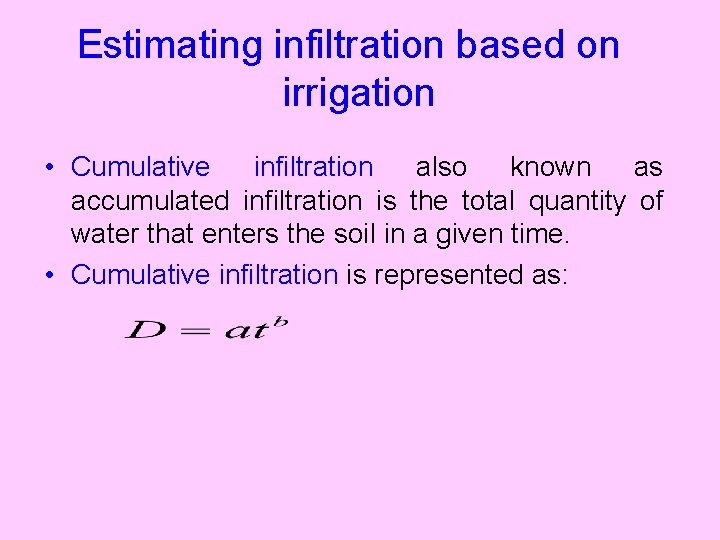 Estimating infiltration based on irrigation

• Cumulative infiltration also known as accumulated infiltration is the total quantity of water that enters the soil in a given time.

• Cumulative infiltration is represented as:

$D = at^b$